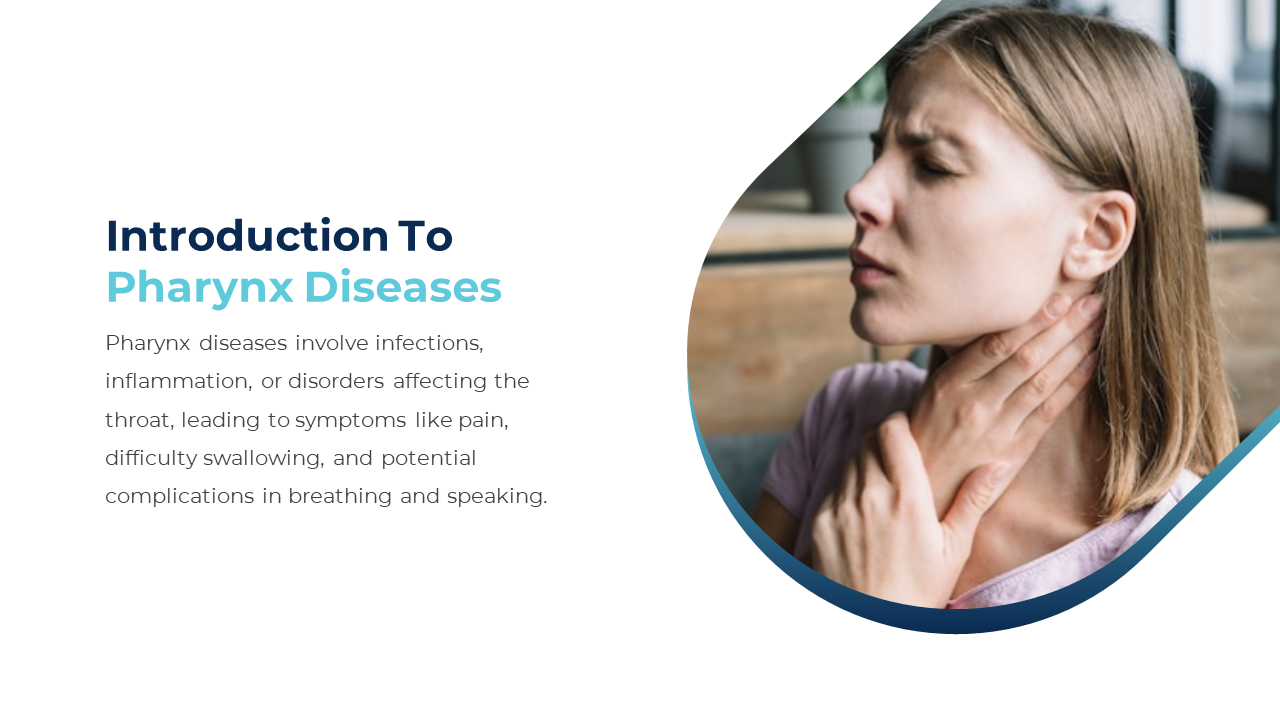 Introduction To
Pharynx Diseases

Pharynx diseases involve infections, inflammation, or disorders affecting the throat, leading to symptoms like pain, difficulty swallowing, and potential complications in breathing and speaking.